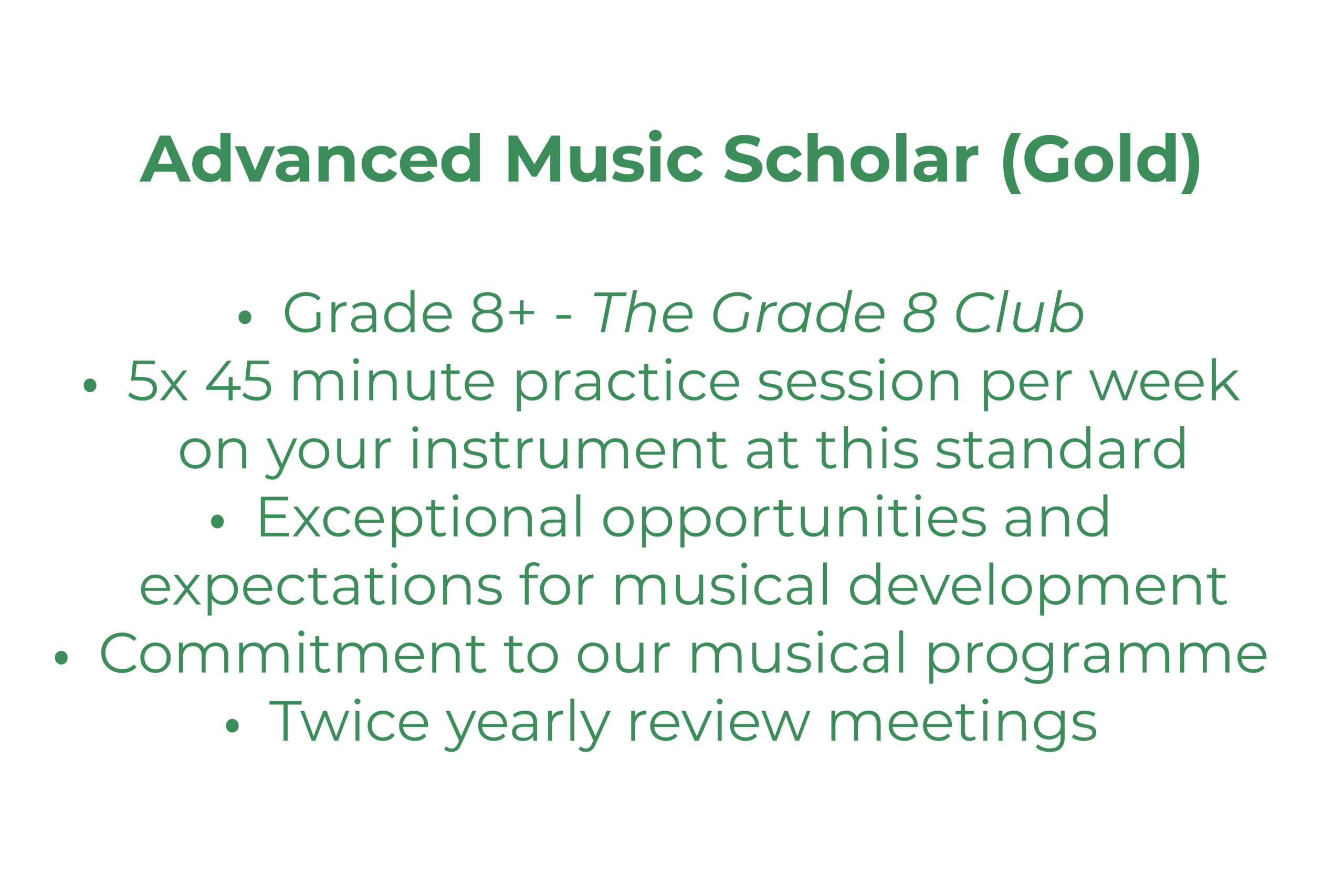 Advanced Music Scholar (Gold)

• Grade 8+ - The Grade 8 Club
• 5x 45 minute practice session per week on your instrument at this standard
• Exceptional opportunities and expectations for musical development
• Commitment to our musical programme
• Twice yearly review meetings